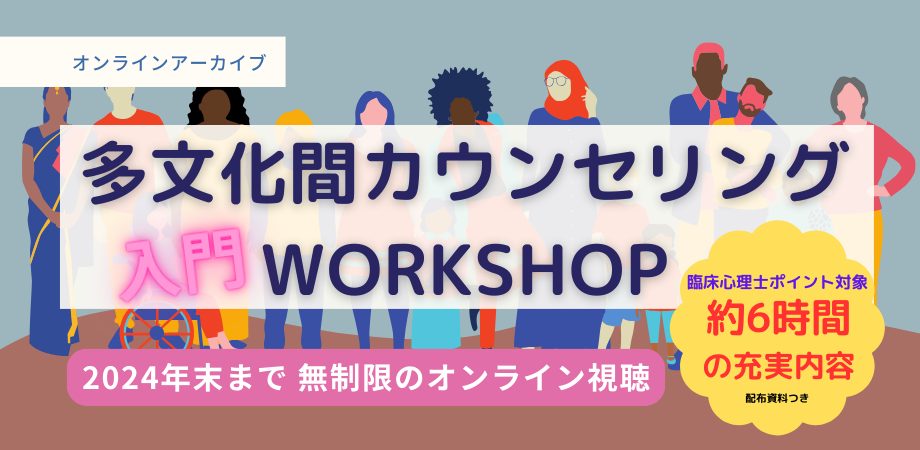 オンラインアーカイブ

多文化間カウンセリング

入門 WORKSHOP

2024年末まで 無制限のオンライン視聴

臨床心理士ポイント対象
約6時間
の充実内容
配布資料つき